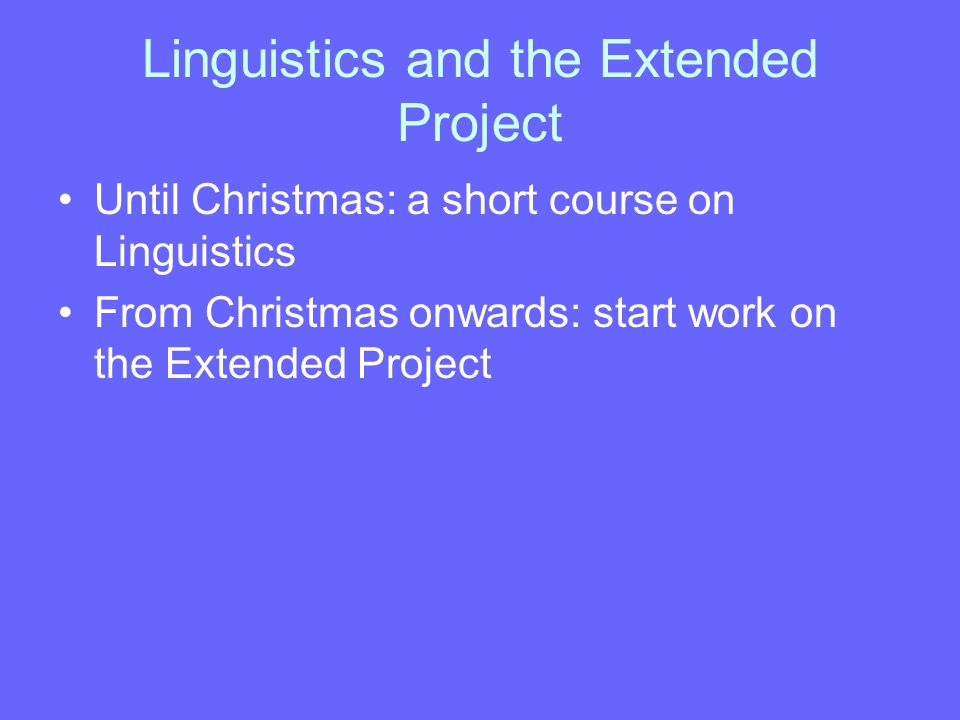 Linguistics and the Extended Project

• Until Christmas: a short course on Linguistics
• From Christmas onwards: start work on the Extended Project